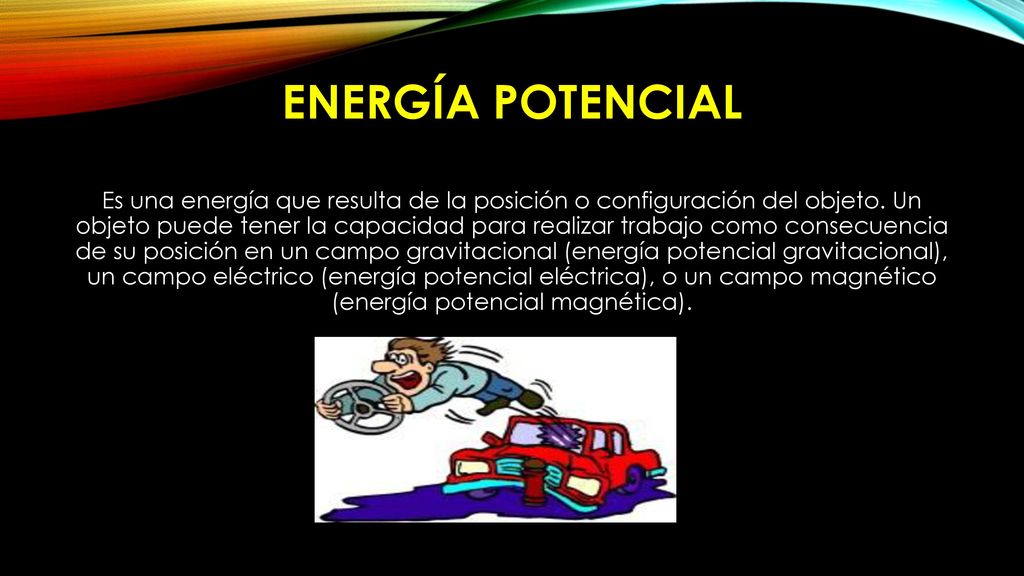 ENERGÍA POTENCIAL

Es una energía que resulta de la posición o configuración del objeto. Un objeto puede tener la capacidad para realizar trabajo como consecuencia de su posición en un campo gravitacional (energía potencial gravitacional), un campo eléctrico (energía potencial eléctrica), o un campo magnético (energía potencial magnética).